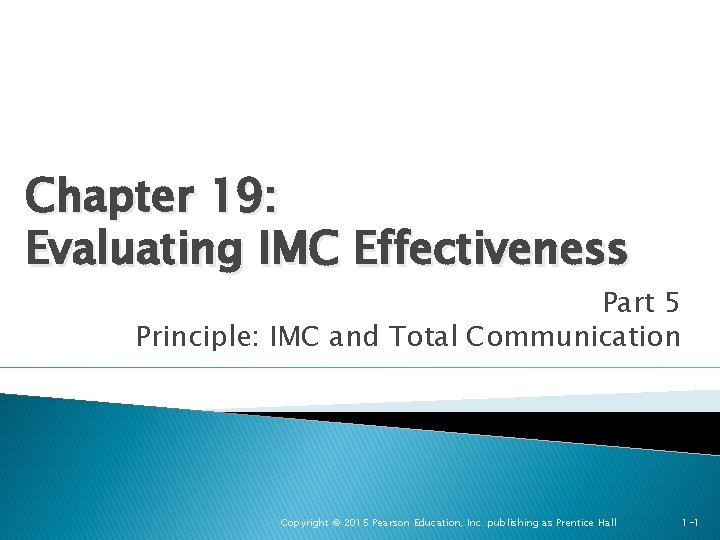 Chapter 19:
Evaluating IMC Effectiveness

Part 5
Principle: IMC and Total Communication

Copyright © 2015 Pearson Education, Inc. publishing as Prentice Hall

1-1